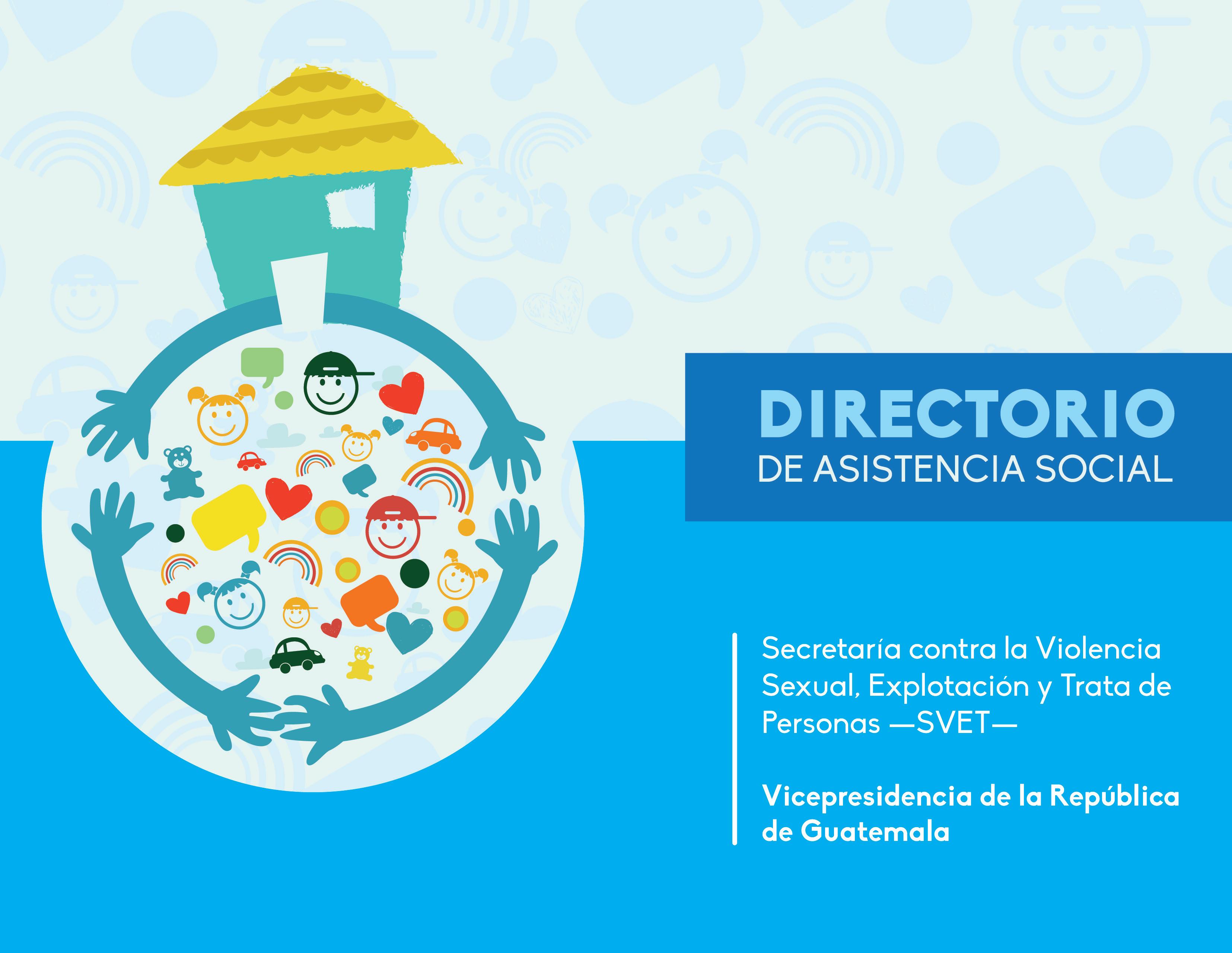 DIRECTORIO
DE ASISTENCIA SOCIAL

Secretaría contra la Violencia Sexual, Explotación y Trata de Personas —SVET—

Vicepresidencia de la República de Guatemala